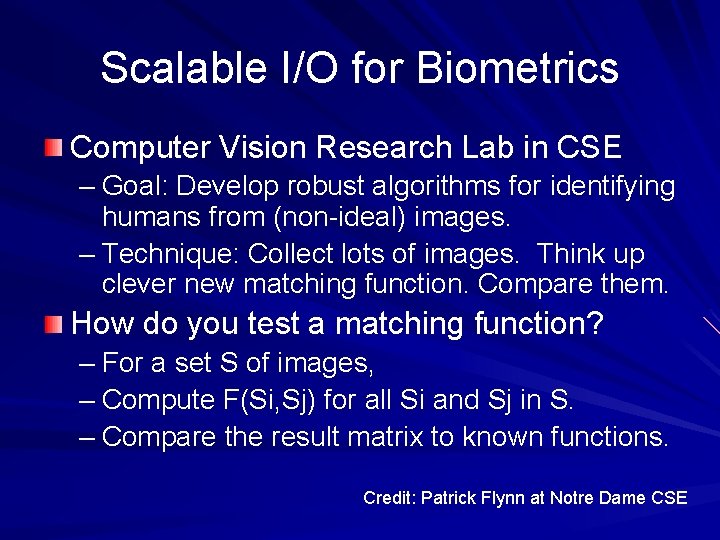 Scalable I/O for Biometrics

Computer Vision Research Lab in CSE

– Goal: Develop robust algorithms for identifying humans from (non-ideal) images.

– Technique: Collect lots of images. Think up clever new matching function. Compare them.

How do you test a matching function?

– For a set S of images,

– Compute F(Si,Sj) for all Si and Sj in S.

– Compare the result matrix to known functions.

Credit: Patrick Flynn at Notre Dame CSE